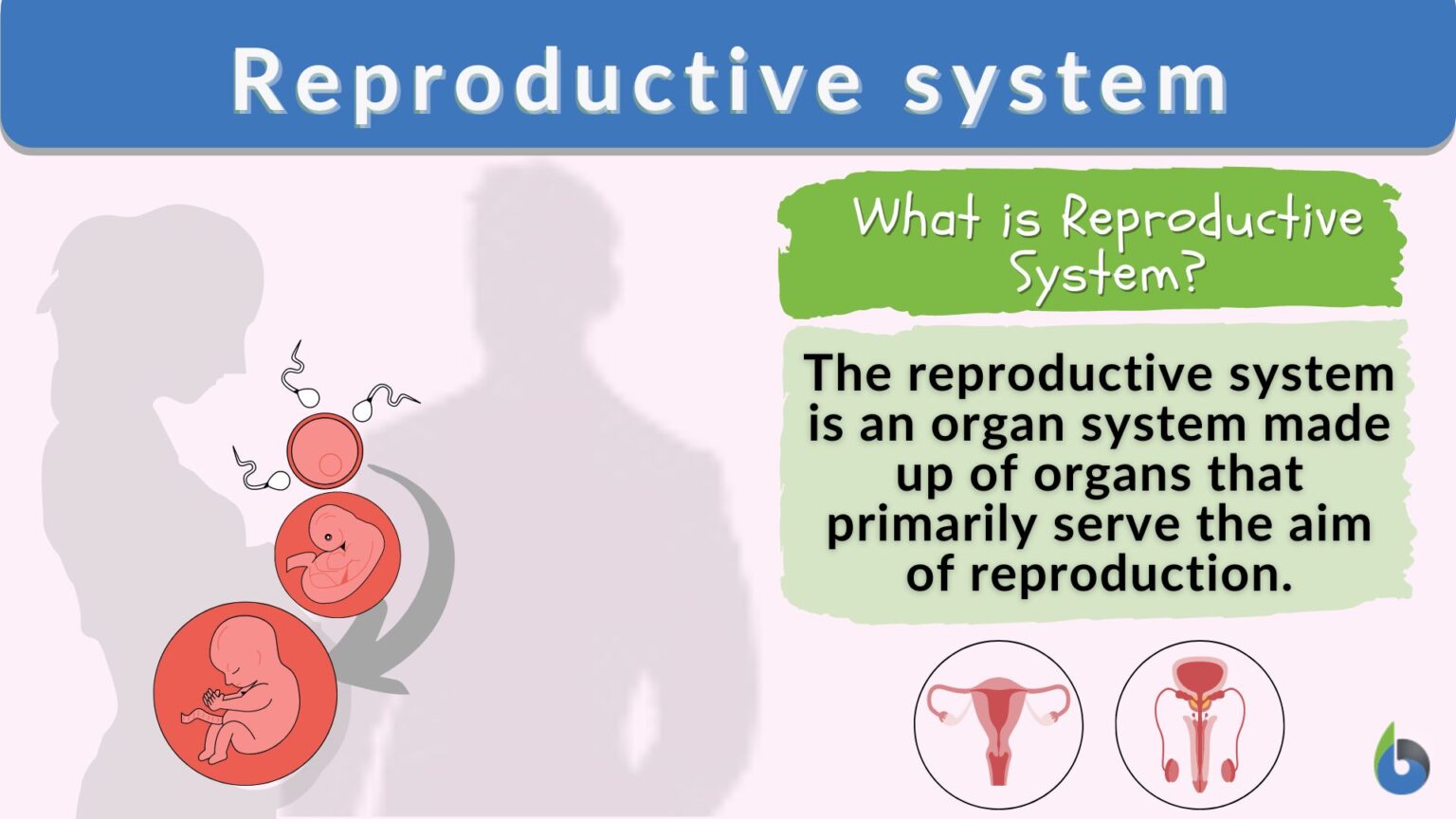 Reproductive system

What is Reproductive System?

The reproductive system is an organ system made up of organs that primarily serve the aim of reproduction.